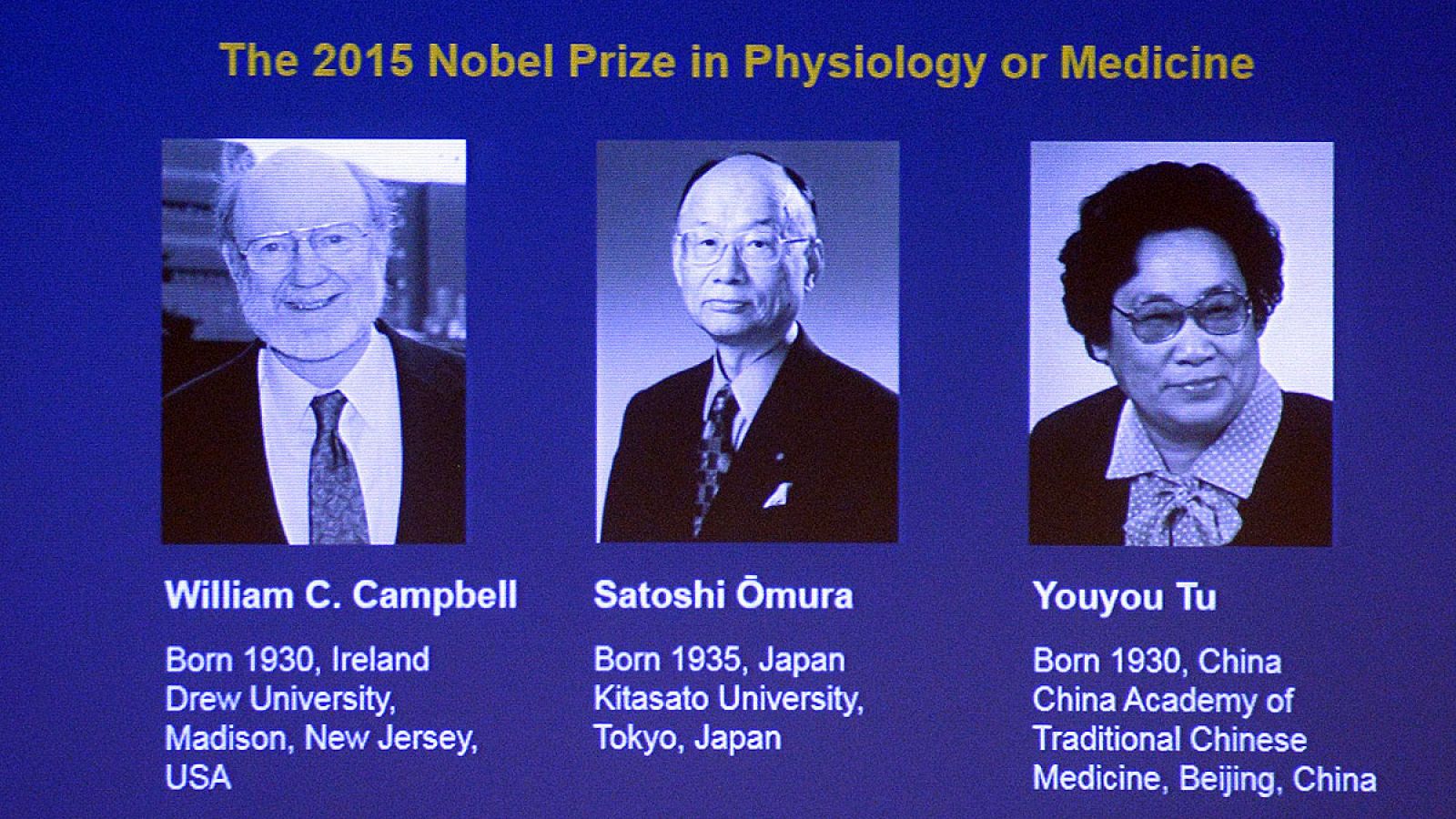 The 2015 Nobel Prize in Physiology or Medicine

William C. Campbell

Born 1930, Ireland
Drew University, Madison, New Jersey, USA

Satoshi Ōmura

Born 1935, Japan
Kitasato University, Tokyo, Japan

Youyou Tu

Born 1930, China
China Academy of Traditional Chinese Medicine, Beijing, China